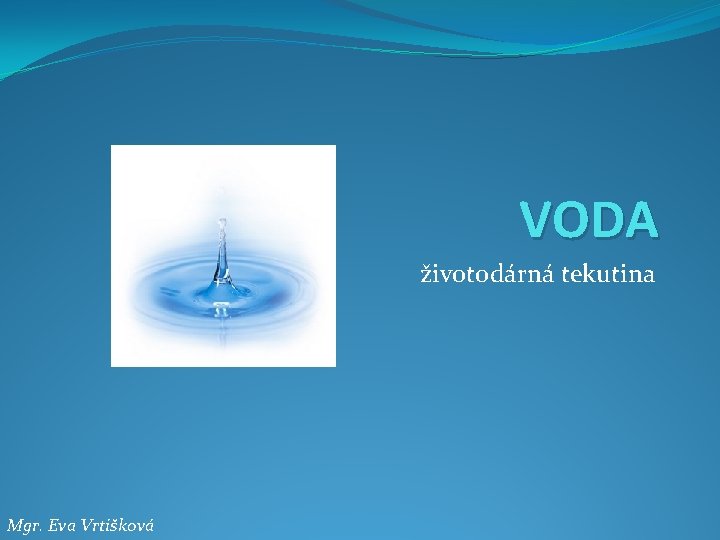 VODA

životodárná tekutina

Mgr. Eva Vrtišková